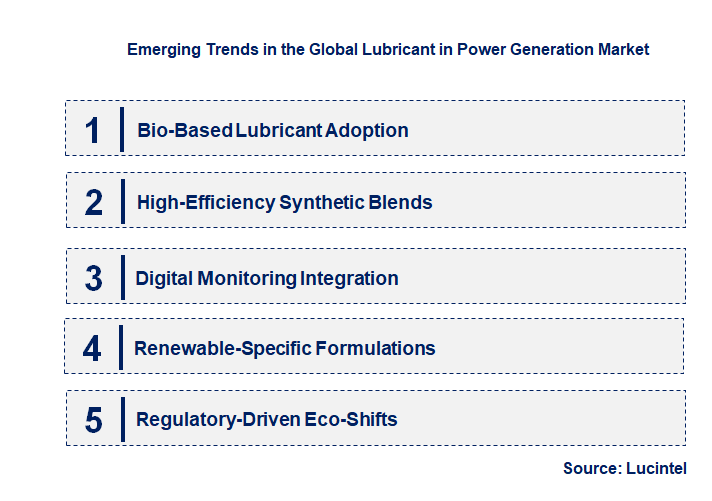 Emerging Trends in the Global Lubricant in Power Generation Market

1 Bio-Based Lubricant Adoption

2 High-Efficiency Synthetic Blends

3 Digital Monitoring Integration

4 Renewable-Specific Formulations

5 Regulatory-Driven Eco-Shifts

Source: Lucintel